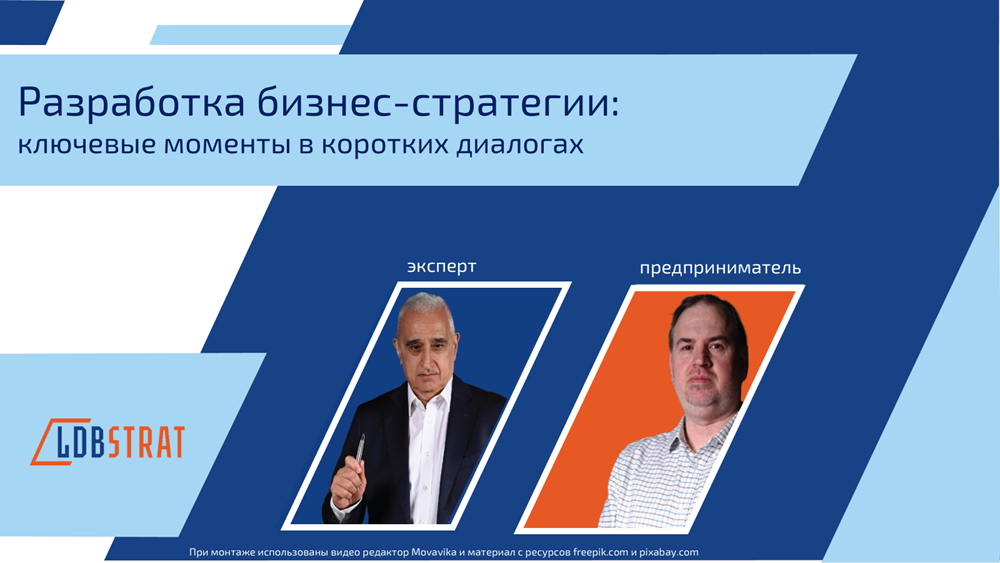 Разработка бизнес-стратегии:
ключевые моменты в коротких диалогах

эксперт

предприниматель

LDBSTRAT

При монтаже использованы видео редактор Movavika и материал с ресурсов freepik.com и pixabay.com